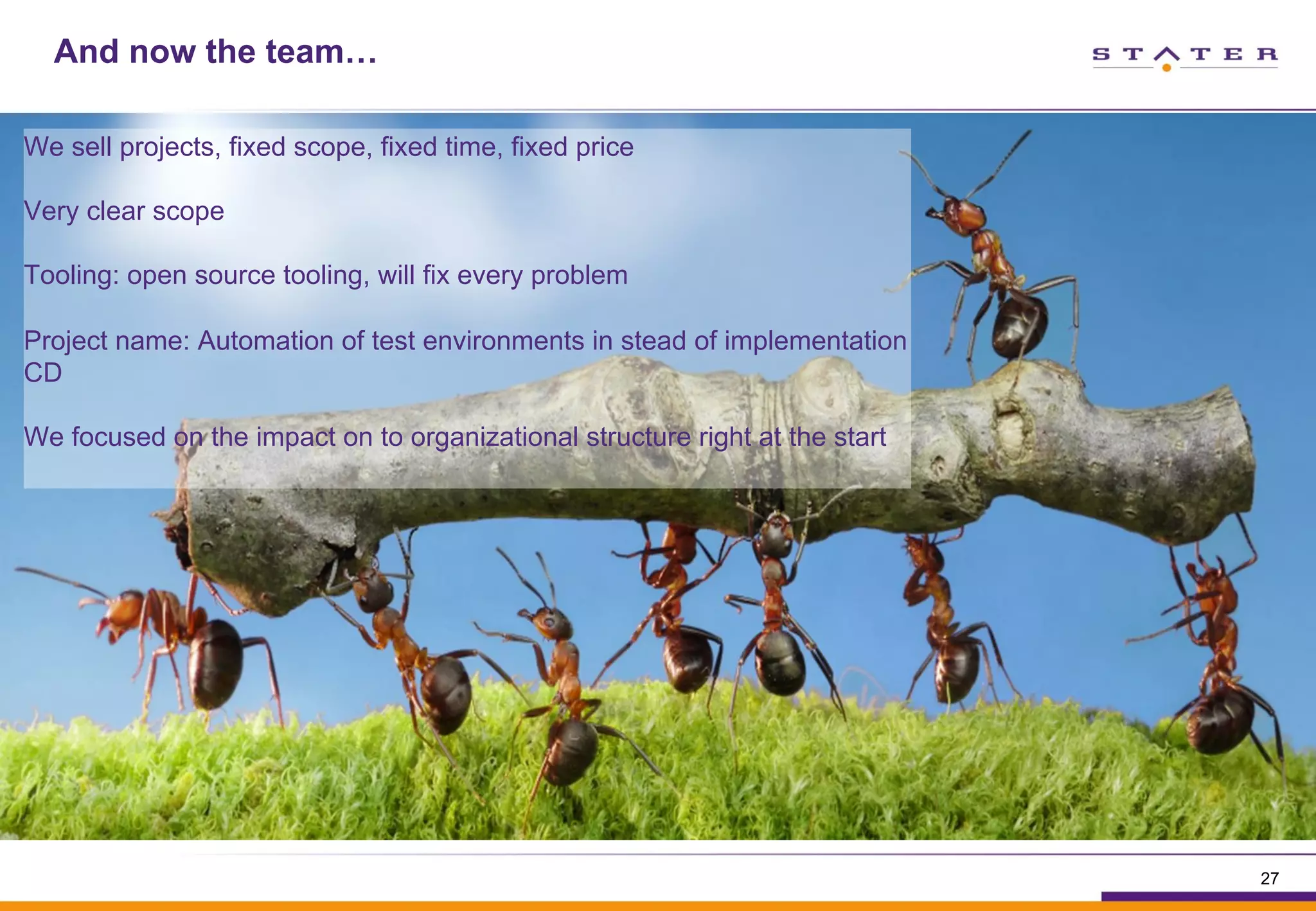 And now the team…

STATER

We sell projects, fixed scope, fixed time, fixed price

Very clear scope

Tooling: open source tooling, will fix every problem

Project name: Automation of test environments in stead of implementation CD

We focused on the impact on to organizational structure right at the start

27